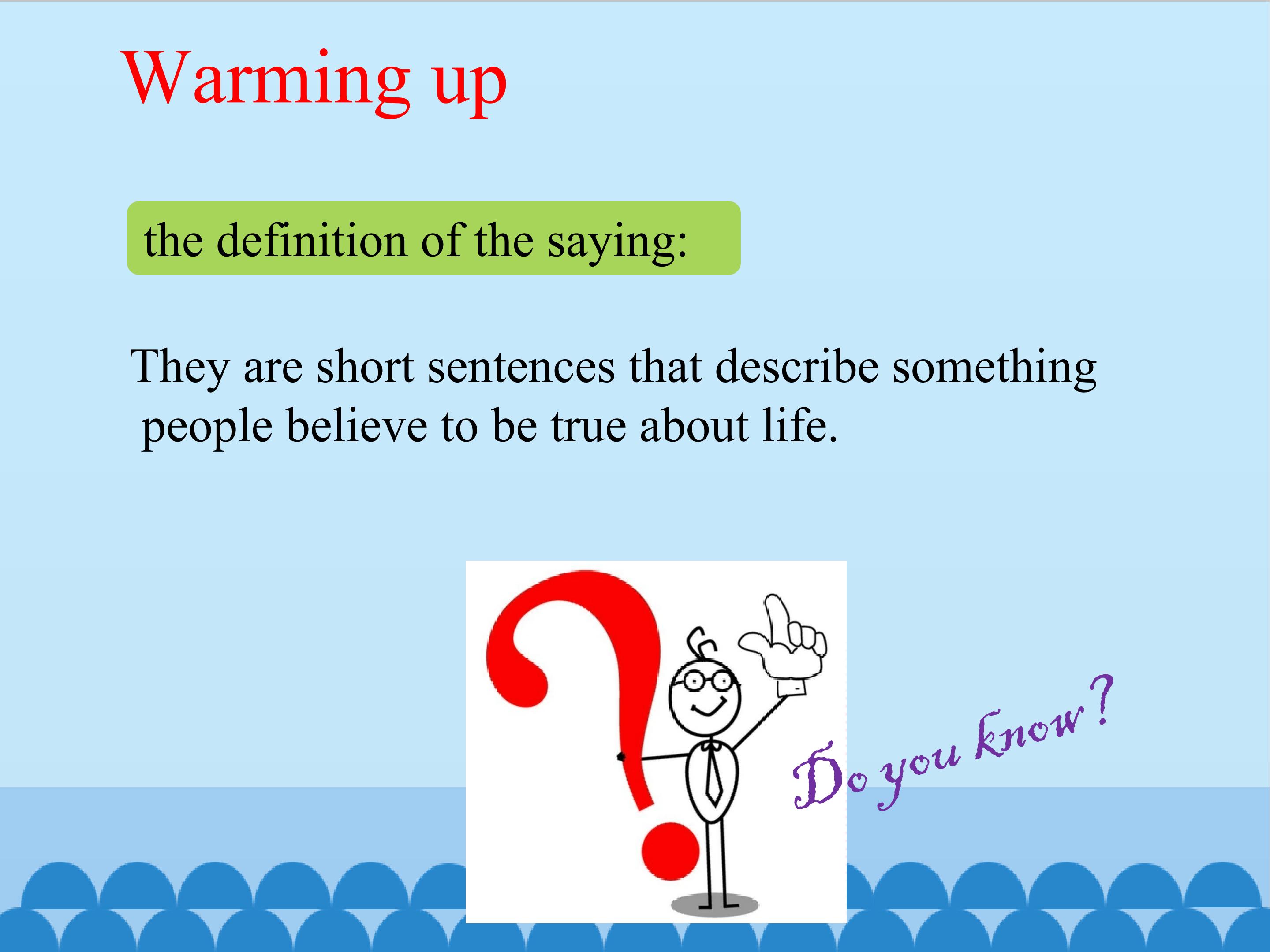 Warming up

the definition of the saying:

They are short sentences that describe something people believe to be true about life.

Do you know?